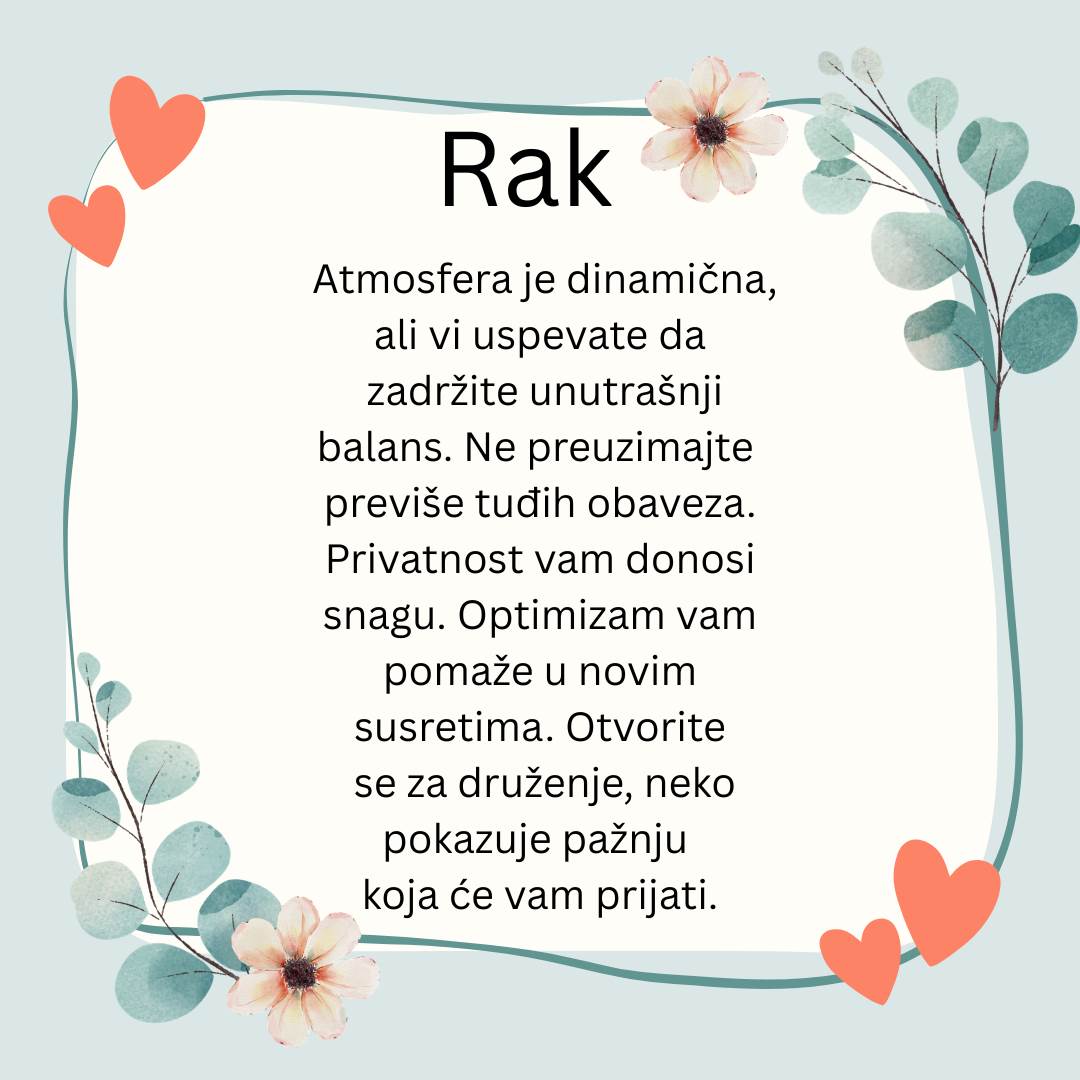 Rak

Atmosfera je dinamična, ali vi uspevate da zadržite unutrašnji balans. Ne preuzimajte previše tuđih obaveza. Privatnost vam donosi snagu. Optimizam vam pomaže u novim susretima. Otvorite se za druženje, neko pokazuje pažnju koja će vam prijati.